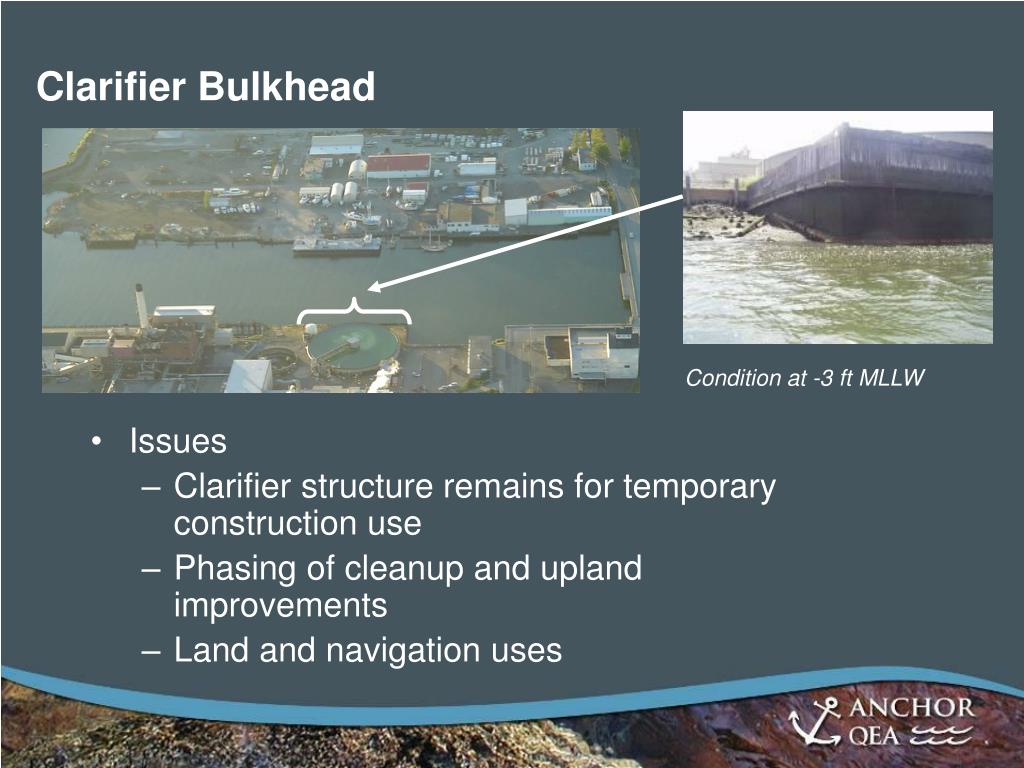 Clarifier Bulkhead

Condition at -3 ft MLLW

• Issues
– Clarifier structure remains for temporary construction use
– Phasing of cleanup and upland improvements
– Land and navigation uses

ANCHOR QEA